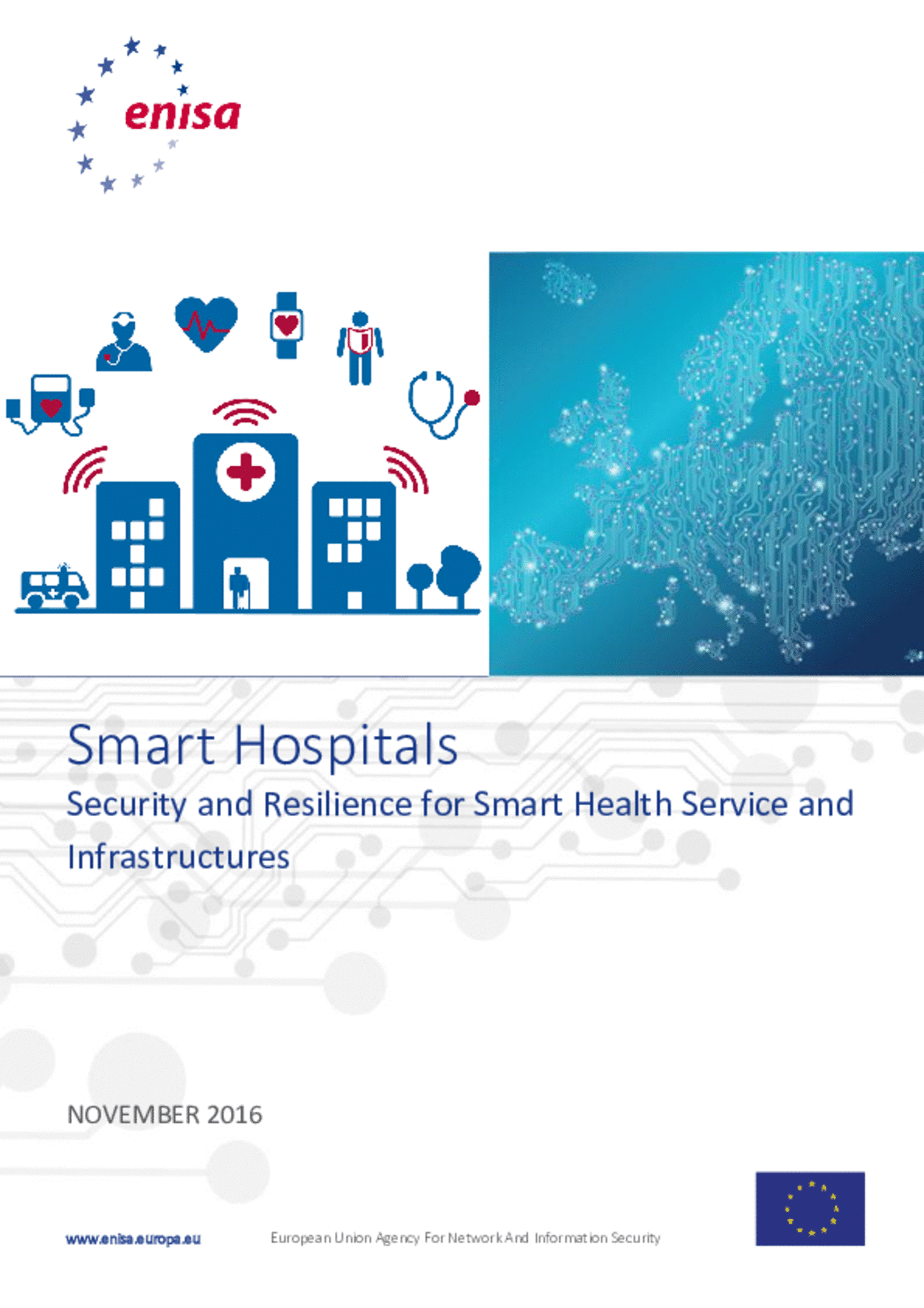 enisa

Smart Hospitals

Security and Resilience for Smart Health Service and Infrastructures

NOVEMBER 2016

www.enisa.europa.eu

European Union Agency For Network And Information Security